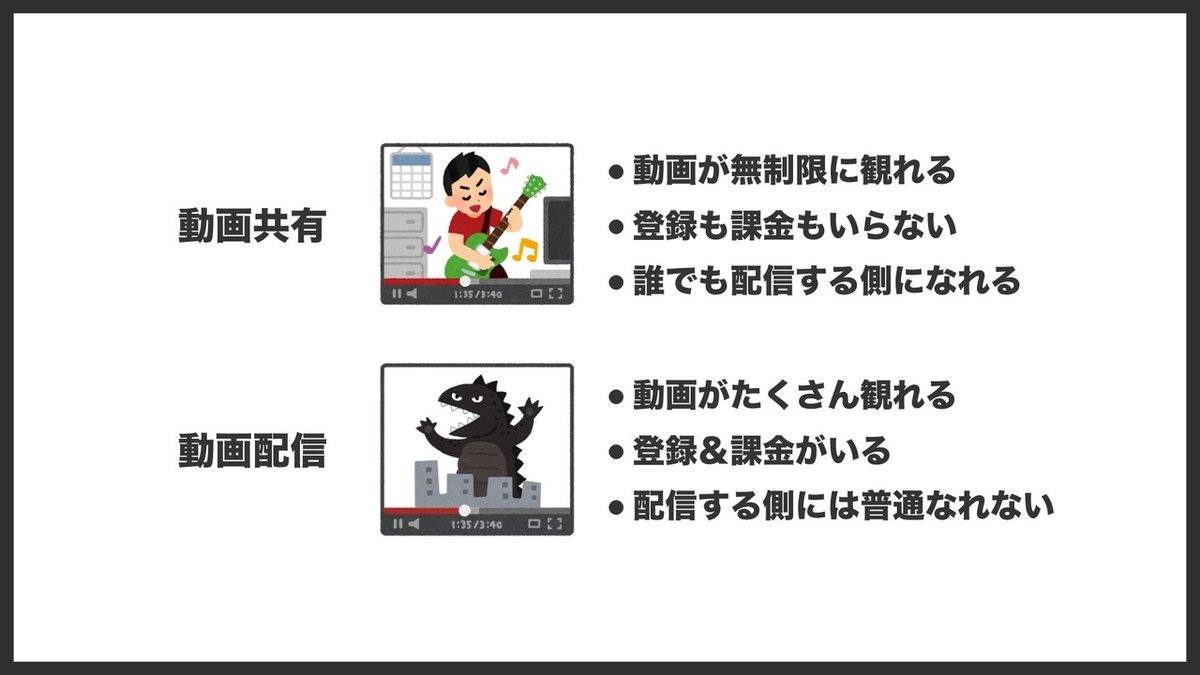 動画共有

1:35/3:40

● 動画が無制限に観れる
● 登録も課金もいらない
● 誰でも配信する側になれる

動画配信

1:35/3:40

● 動画がたくさん観れる
● 登録＆課金がいる
● 配信する側には普通なれない